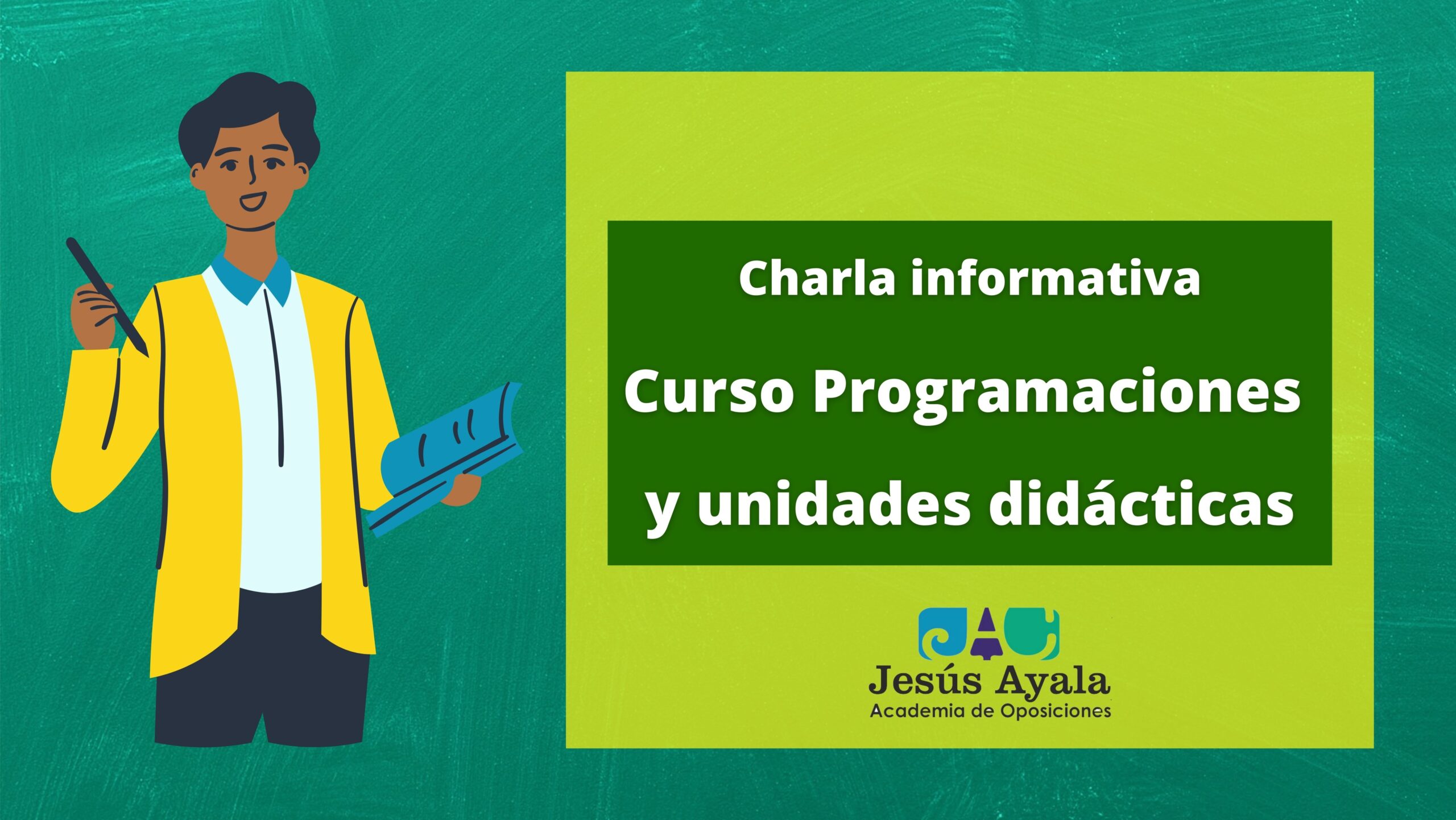 Charla informativa

Curso Programaciones y unidades didácticas

JAC

Jesús Ayala
Academia de Oposiciones